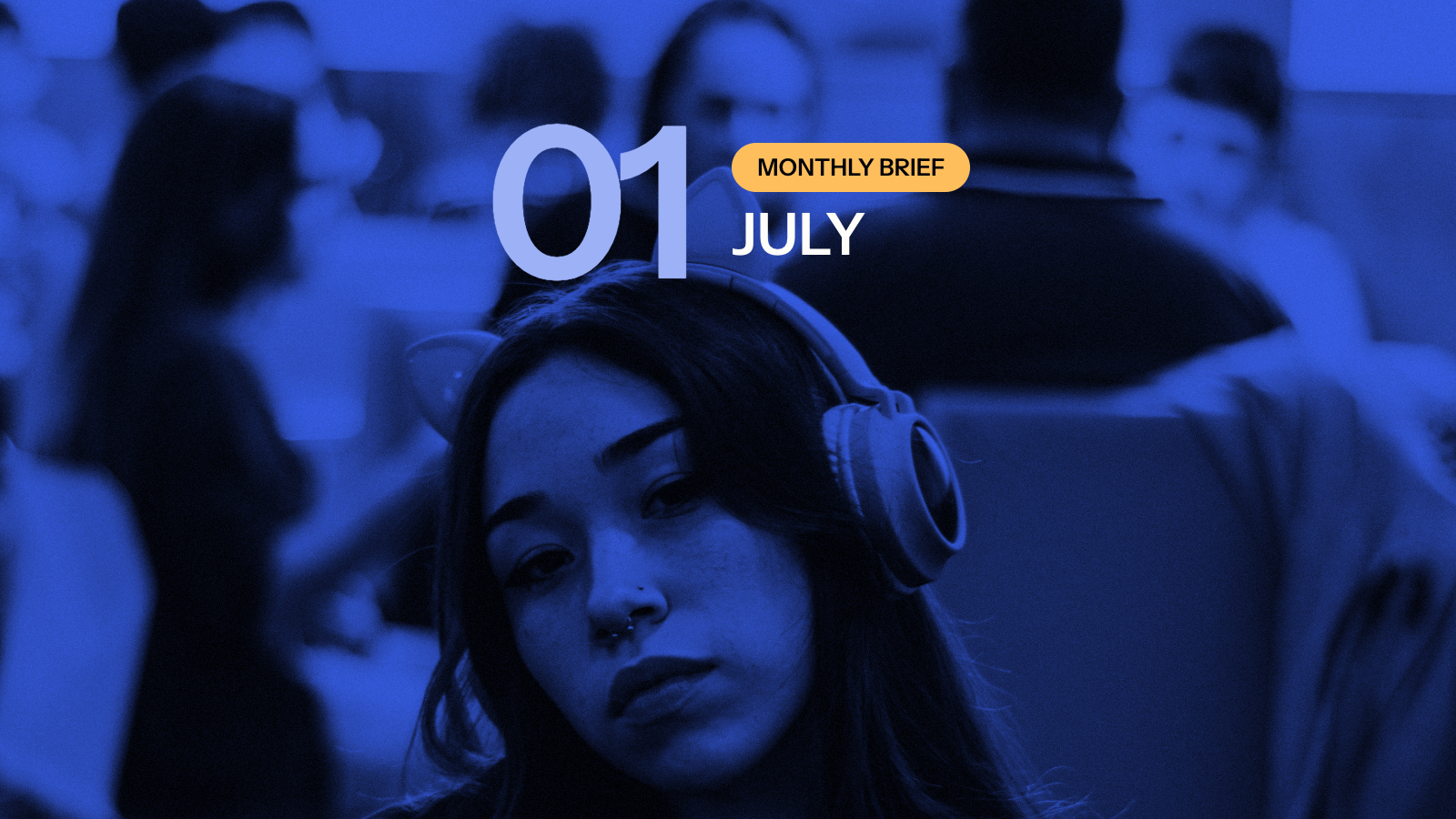 01

MONTHLY BRIEF

JULY